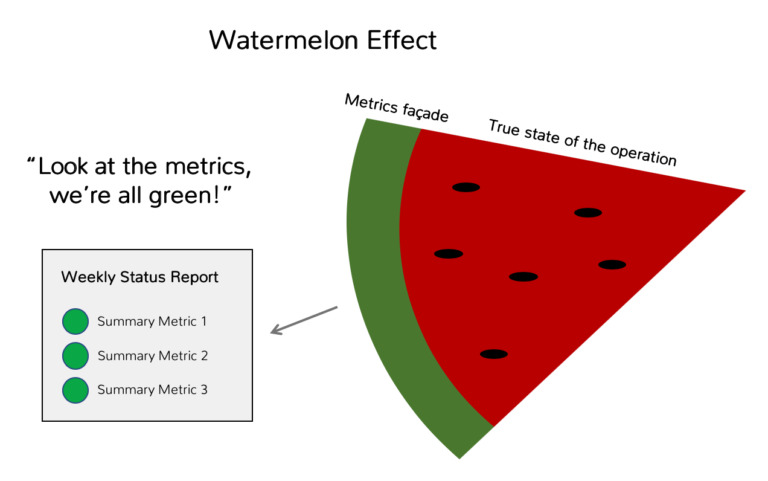 Watermelon Effect

Metrics façade

True state of the operation

"Look at the metrics, we're all green!"

Weekly Status Report

Summary Metric 1

Summary Metric 2

Summary Metric 3